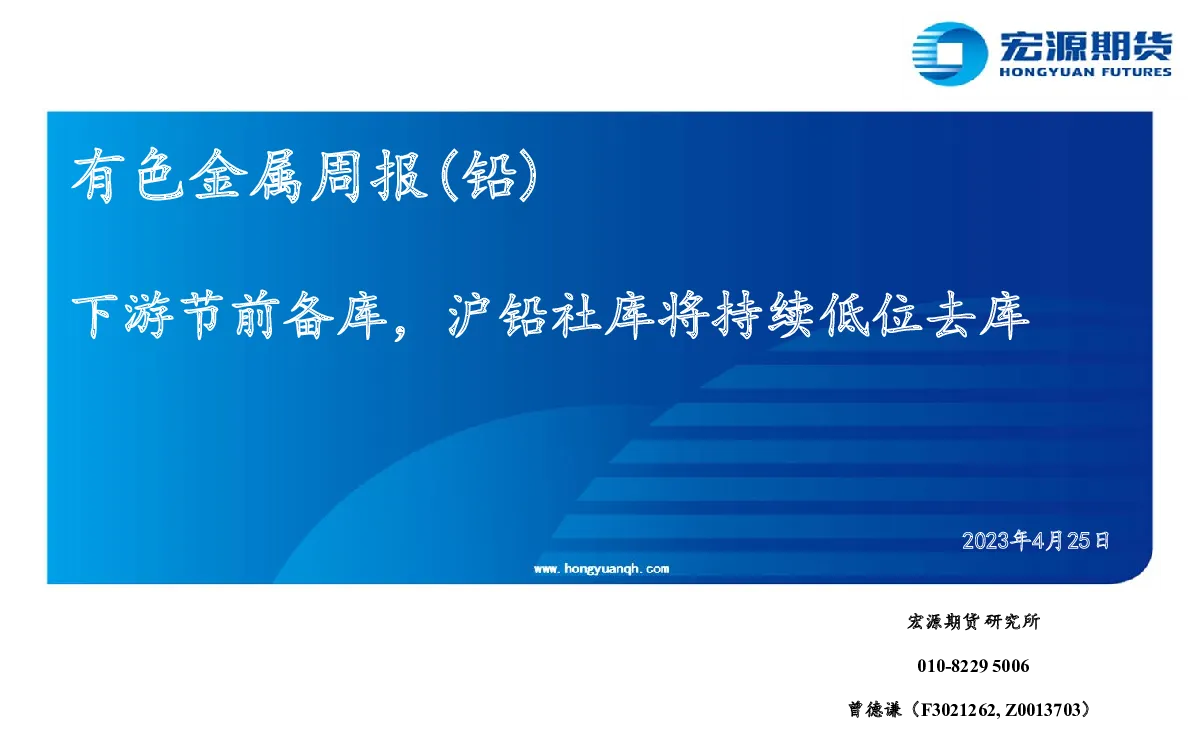 宏源期货
HONGYUAN FUTURES

有色金属周报(铅)

下游节前备库，沪铅社库将持续低位去库

2023年4月25日

www.hongyuanqh.com

宏源期货研究所

010-8229 5006

曾德谦（F3021262, Z0013703）